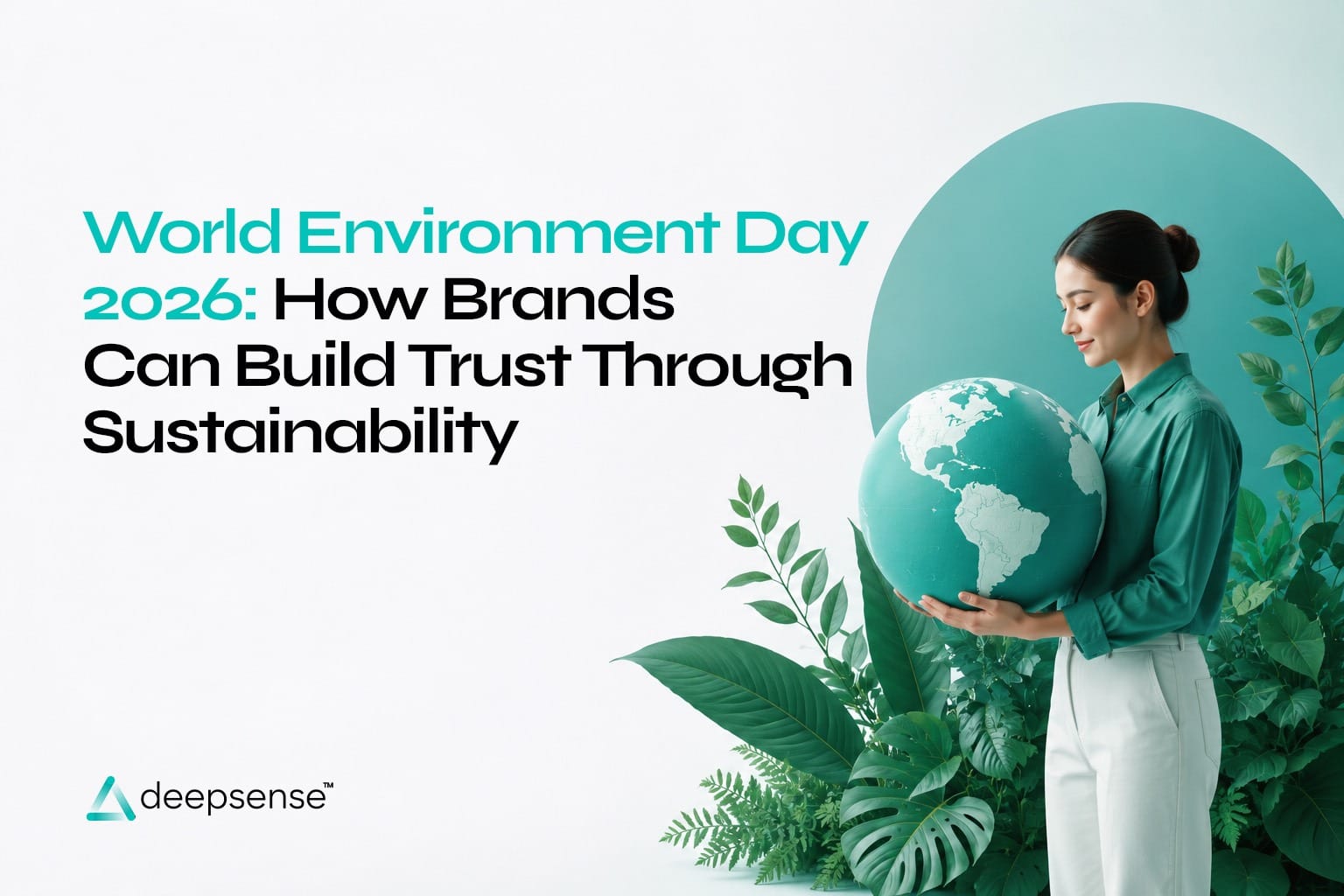 World Environment Day 2026: How Brands Can Build Trust Through Sustainability

deepsense™